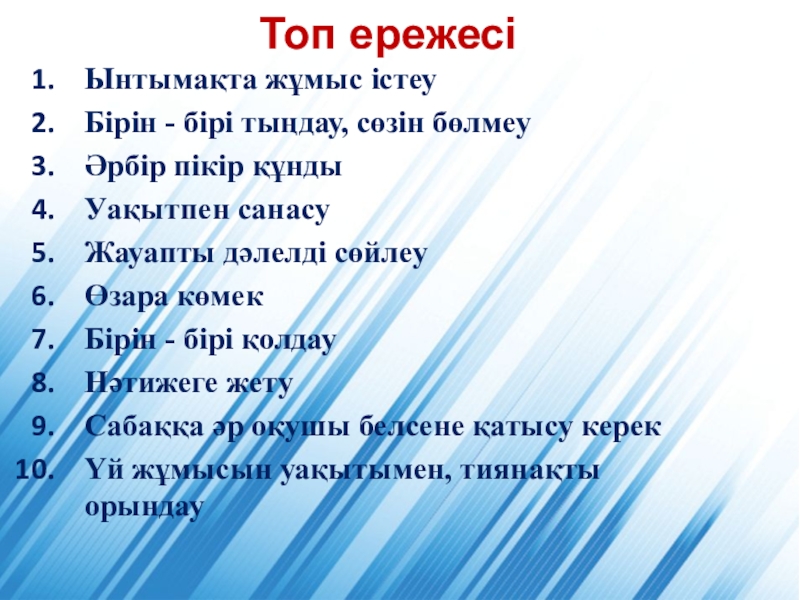 Топ ережесі

1. Ынтымақта жұмыс істеу
2. Бірін - бірі тыңдау, сөзін бөлмеу
3. Әрбір пікір құнды
4. Уақытпен санасу
5. Жауапты дәлелді сөйлеу
6. Өзара көмек
7. Бірін - бірі қолдау
8. Нәтижеге жету
9. Сабаққа әр оқушы белсене қатысу керек
10. Үй жұмысын уақытымен, тиянақты орындау